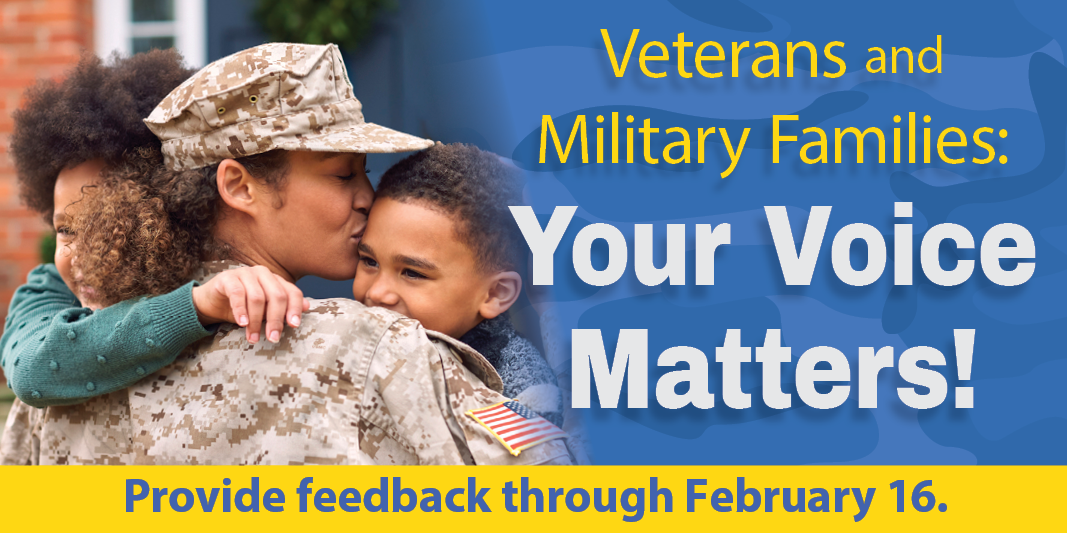 Veterans and Military Families:

Your Voice Matters!

Provide feedback through February 16.